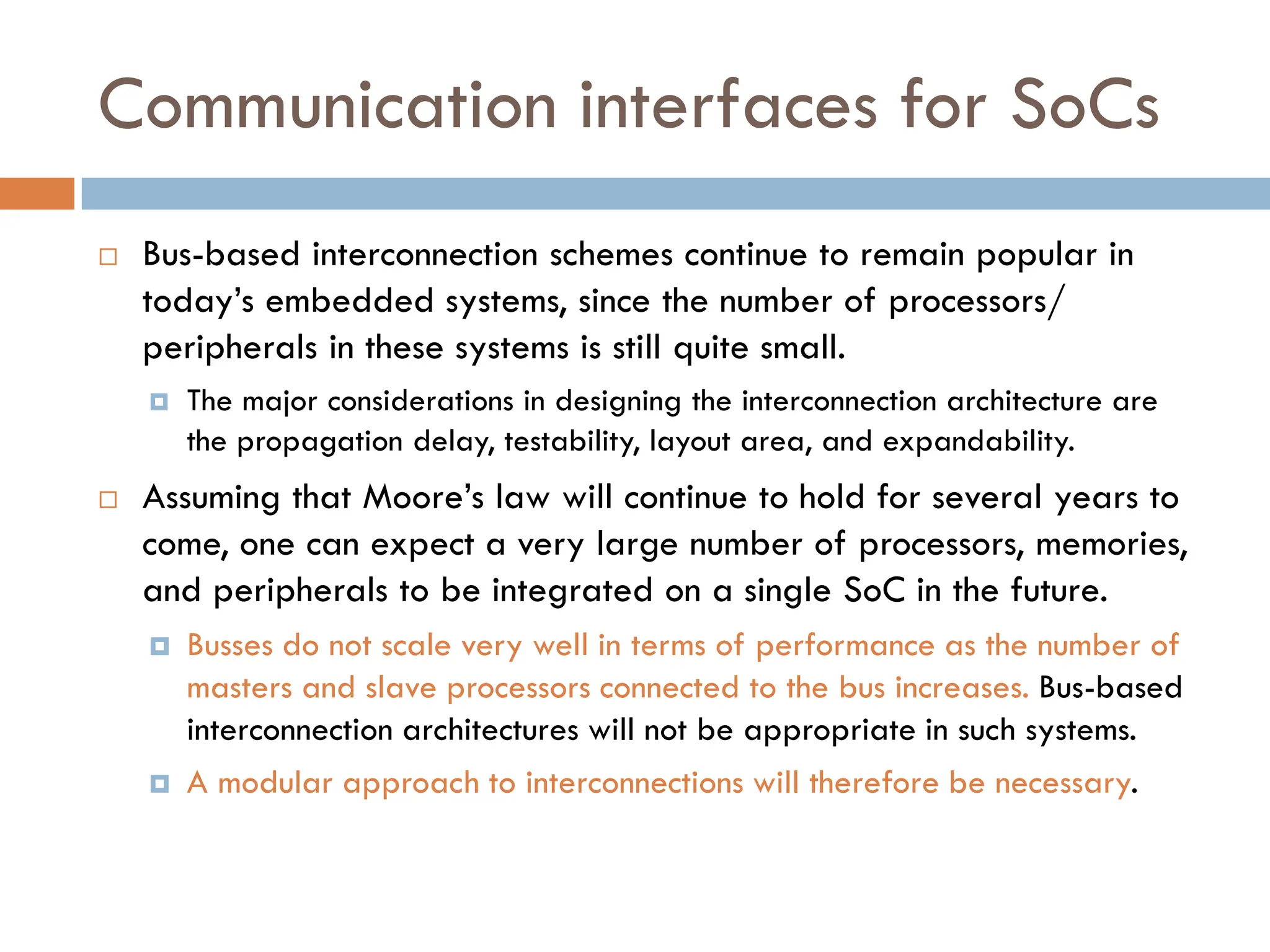 Communication interfaces for SoCs

Bus-based interconnection schemes continue to remain popular in today's embedded systems, since the number of processors/ peripherals in these systems is still quite small.

The major considerations in designing the interconnection architecture are the propagation delay, testability, layout area, and expandability.

Assuming that Moore's law will continue to hold for several years to come, one can expect a very large number of processors, memories, and peripherals to be integrated on a single SoC in the future.

Busses do not scale very well in terms of performance as the number of masters and slave processors connected to the bus increases. Bus-based interconnection architectures will not be appropriate in such systems.

A modular approach to interconnections will therefore be necessary.